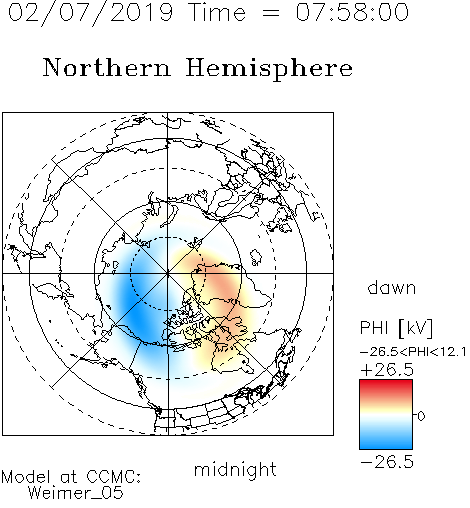 02/07/2019 Time = 07:58:00

Northern Hemisphere

dawn

PHI [kV]
−26.5<PHI<12.1
+26.5
0
−26.5

midnight

Model at CCMC:
Weimer_05